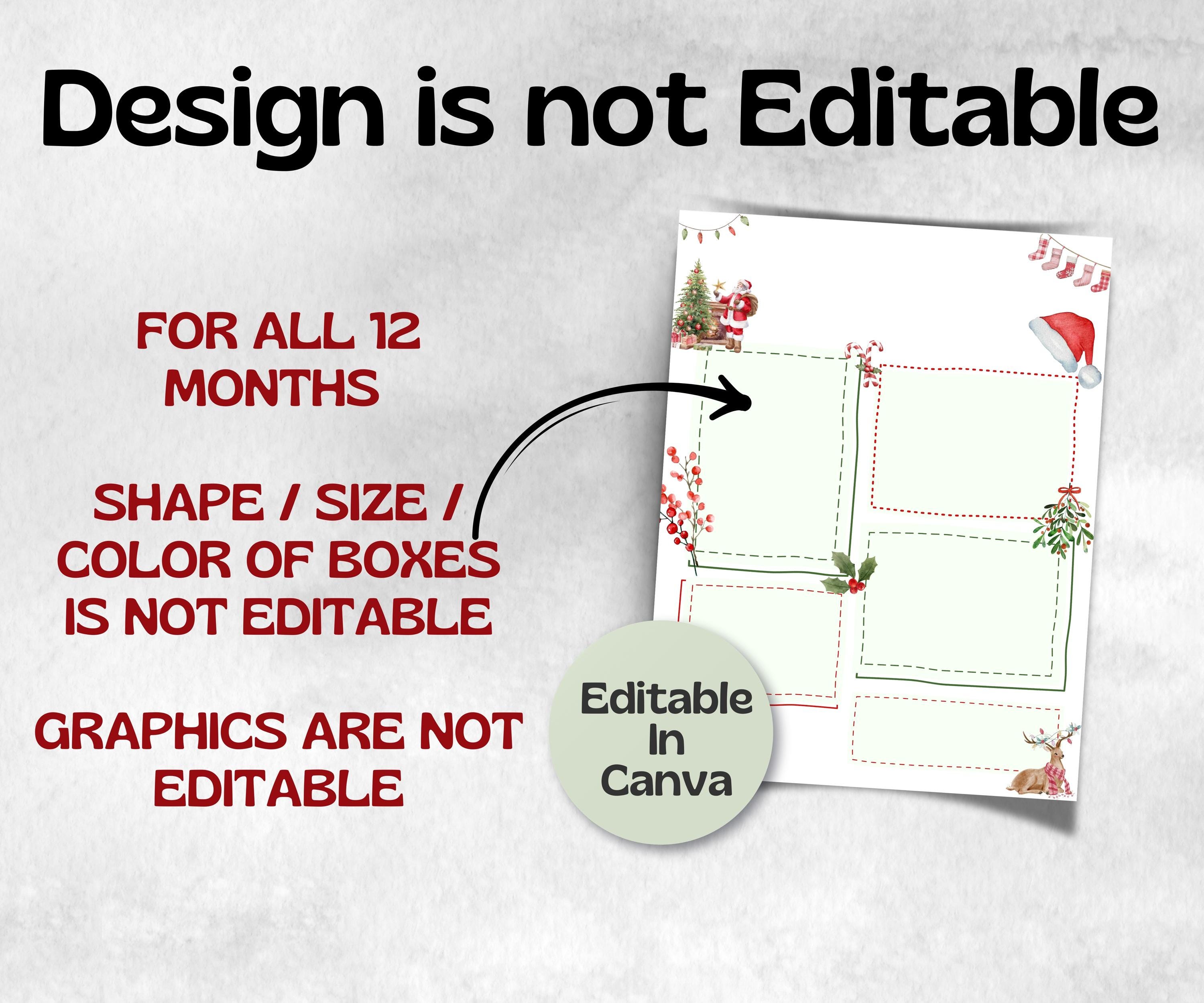 Design is not Editable

FOR ALL 12 MONTHS

SHAPE / SIZE / COLOR OF BOXES IS NOT EDITABLE

GRAPHICS ARE NOT EDITABLE

Editable In Canva